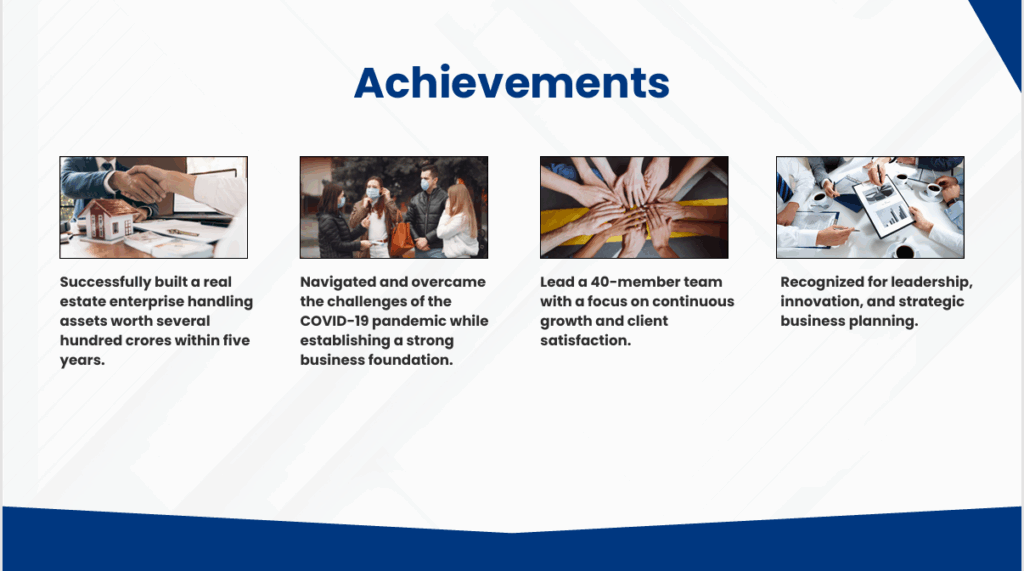 Achievements

Successfully built a real estate enterprise handling assets worth several hundred crores within five years.

Navigated and overcame the challenges of the COVID-19 pandemic while establishing a strong business foundation.

Lead a 40-member team with a focus on continuous growth and client satisfaction.

Recognized for leadership, innovation, and strategic business planning.